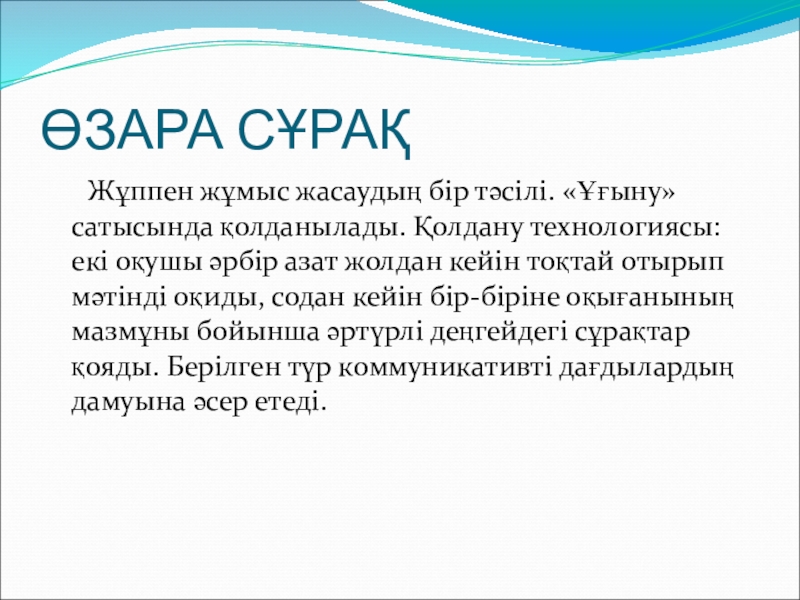 ӨЗАРА СҰРАҚ

Жұппен жұмыс жасаудың бір тәсілі. «Ұғыну» сатысында қолданылады. Қолдану технологиясы: екі оқушы әрбір азат жолдан кейін тоқтай отырып мәтінді оқиды, содан кейін бір-біріне оқығанының мазмұны бойынша әртүрлі деңгейдегі сұрақтар қояды. Берілген түр коммуникативті дағдылардың дамуына әсер етеді.